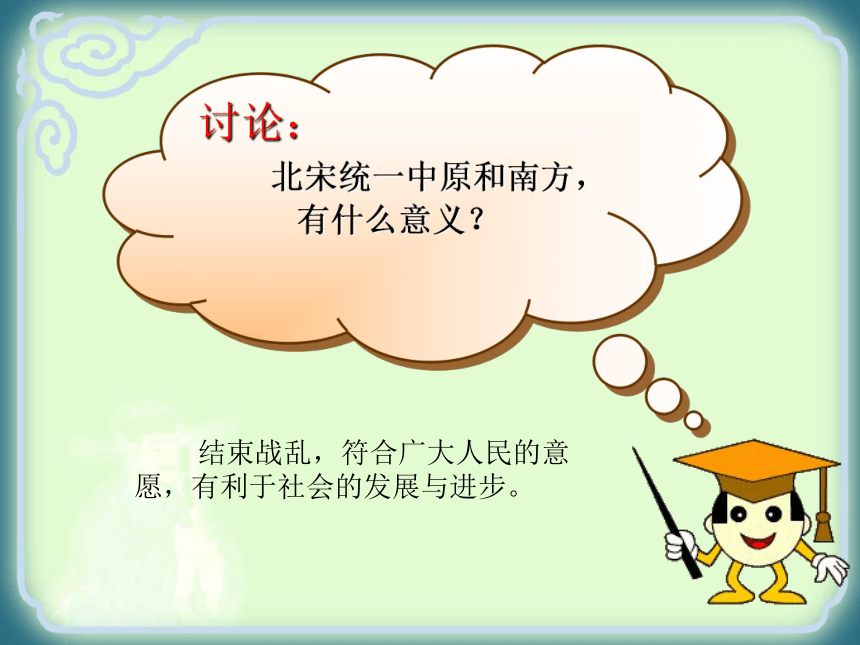 讨论：

北宋统一中原和南方，有什么意义？

结束战乱，符合广大人民的意愿，有利于社会的发展与进步。